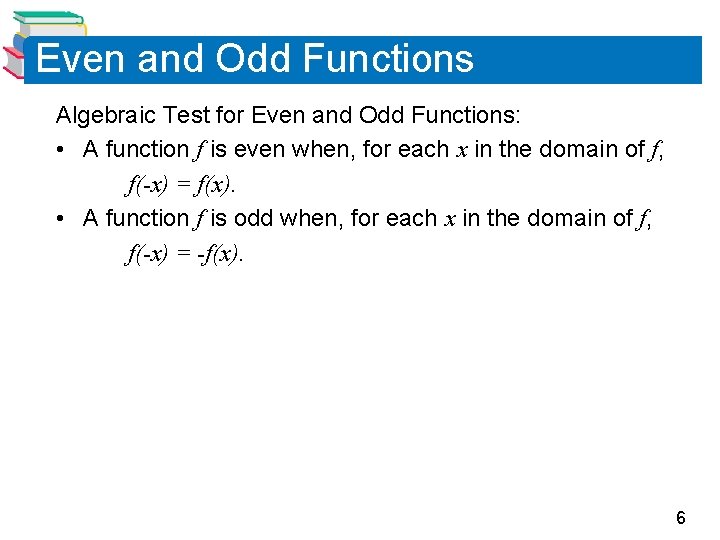 Even and Odd Functions

Algebraic Test for Even and Odd Functions:

• A function $f$ is even when, for each $x$ in the domain of $f$,

$f(-x) = f(x)$.

• A function $f$ is odd when, for each $x$ in the domain of $f$,

$f(-x) = -f(x)$.

6